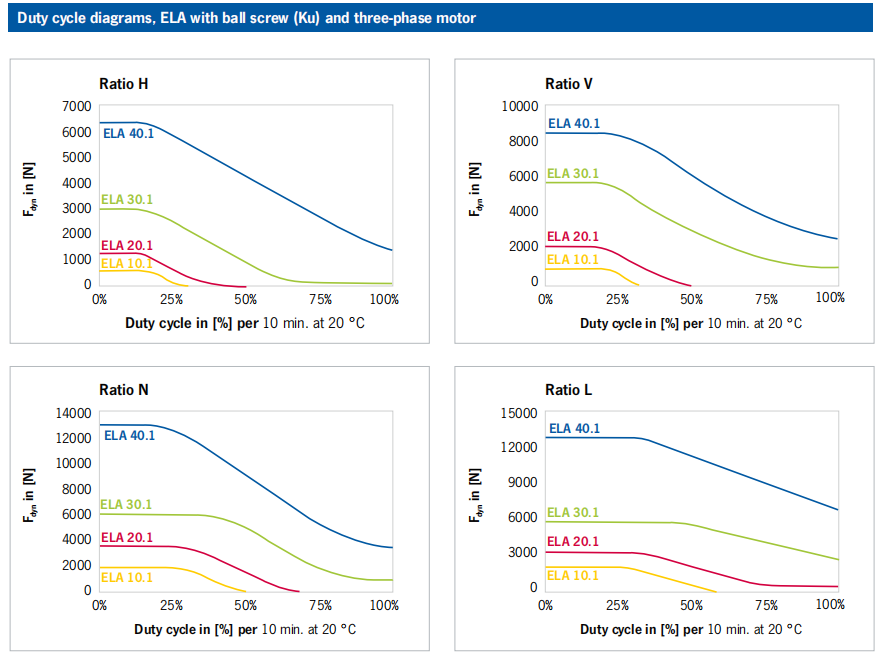 Duty cycle diagrams, ELA with ball screw (Ku) and three-phase motor

Ratio H

7000
6000
5000
4000
3000
2000
1000
0

$F_{dyn}$ in [N]

ELA 40.1
ELA 30.1
ELA 20.1
ELA 10.1

0% 25% 50% 75% 100%

Duty cycle in [%] per 10 min. at 20 °C

Ratio V

10000
8000
6000
4000
2000
0

$F_{dyn}$ in [N]

ELA 40.1
ELA 30.1
ELA 20.1
ELA 10.1

0% 25% 50% 75% 100%

Duty cycle in [%] per 10 min. at 20 °C

Ratio N

14000
12000
10000
8000
6000
4000
2000
0

$F_{dyn}$ in [N]

ELA 40.1
ELA 30.1
ELA 20.1
ELA 10.1

0% 25% 50% 75% 100%

Duty cycle in [%] per 10 min. at 20 °C

Ratio L

15000
12000
9000
6000
3000
0

$F_{dyn}$ in [N]

ELA 40.1
ELA 30.1
ELA 20.1
ELA 10.1

0% 25% 50% 75% 100%

Duty cycle in [%] per 10 min. at 20 °C